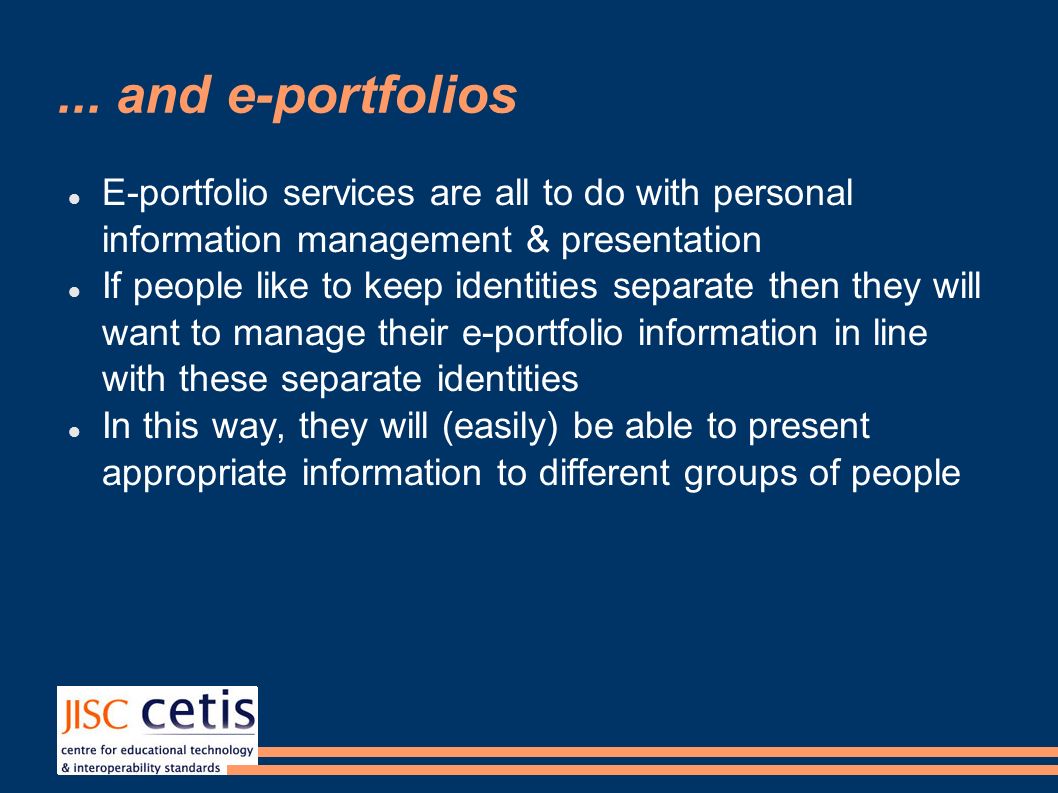 ... and e-portfolios

- E-portfolio services are all to do with personal information management & presentation
- If people like to keep identities separate then they will want to manage their e-portfolio information in line with these separate identities
- In this way, they will (easily) be able to present appropriate information to different groups of people

JISC cetis
centre for educational technology & interoperability standards